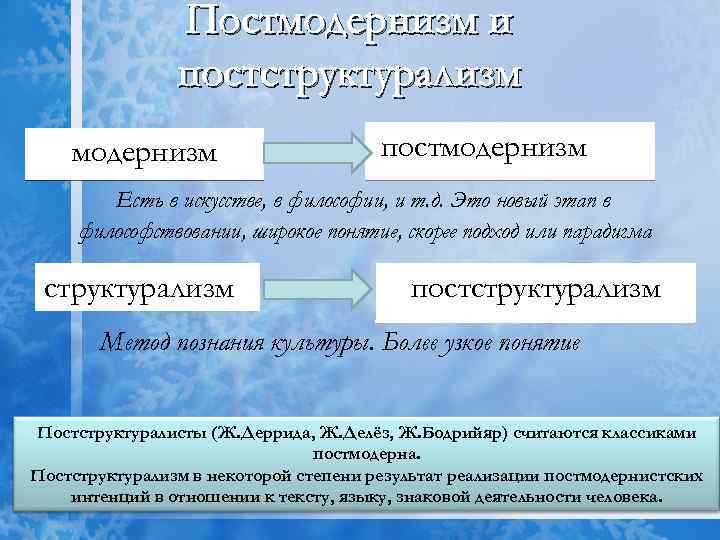 Постмодернизм и постструктурализм

модернизм

постмодернизм

Есть в искусстве, в философии, и т.д. Это новый этап в философствовании, широкое понятие, скорее подход или парадигма

структурализм

постструктурализм

Метод познания культуры. Более узкое понятие

Постструктуралисты (Ж.Деррида, Ж.Делёз, Ж.Бодрийяр) считаются классиками постмодерна.
Постструктурализм в некоторой степени результат реализации постмодернистских интенций в отношении к тексту, языку, знаковой деятельности человека.